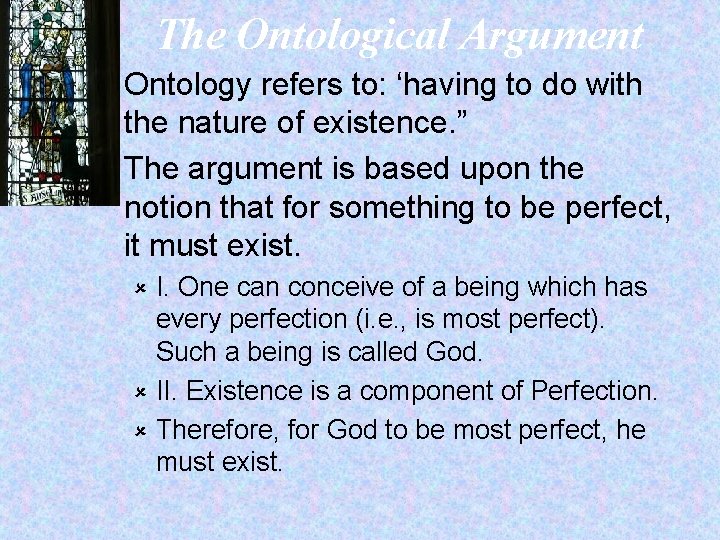 The Ontological Argument

Ontology refers to: ‘having to do with the nature of existence.”

The argument is based upon the notion that for something to be perfect, it must exist.

I. One can conceive of a being which has every perfection (i.e., is most perfect). Such a being is called God.

II. Existence is a component of Perfection.

Therefore, for God to be most perfect, he must exist.